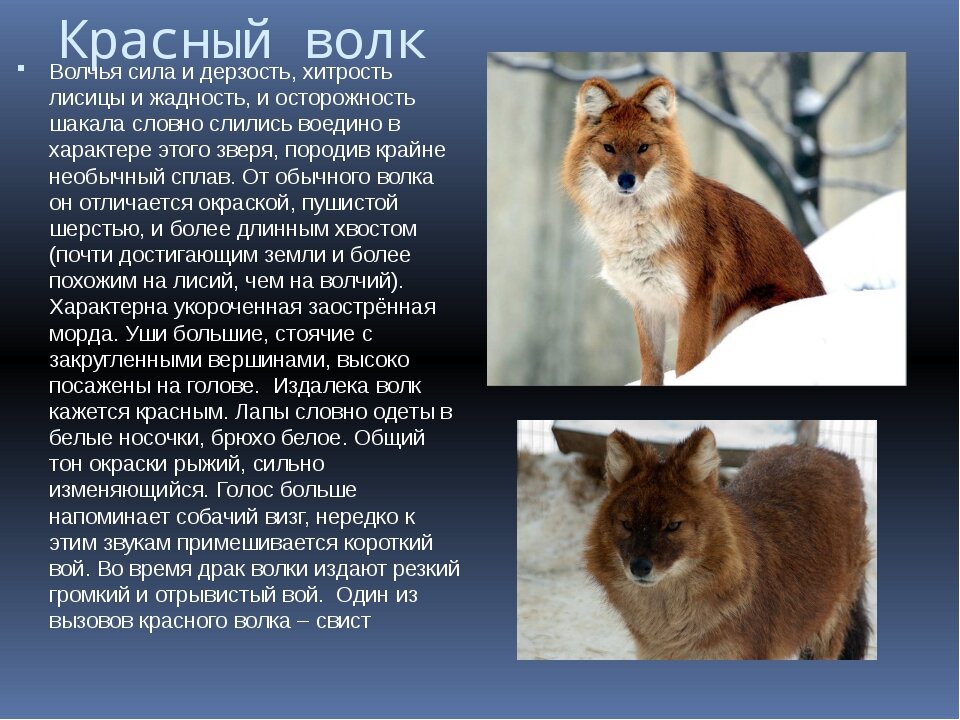 Красный волк

Волчья сила и дерзость, хитрость лисицы и жадность, и осторожность шакала словно слились воедино в характере этого зверя, породив крайне необычный сплав. От обычного волка он отличается окраской, пушистой шерстью, и более длинным хвостом (почти достигающим земли и более похожим на лисий, чем на волчий). Характерна укороченная заострённая морда. Уши большие, стоячие с закругленными вершинами, высоко посажены на голове.  Издалека волк кажется красным. Лапы словно одеты в белые носочки, брюхо белое. Общий тон окраски рыжий, сильно изменяющийся. Голос больше напоминает собачий визг, нередко к этим звукам примешивается короткий вой. Во время драк волки издают резкий громкий и отрывистый вой.  Один из вызовов красного волка – свист